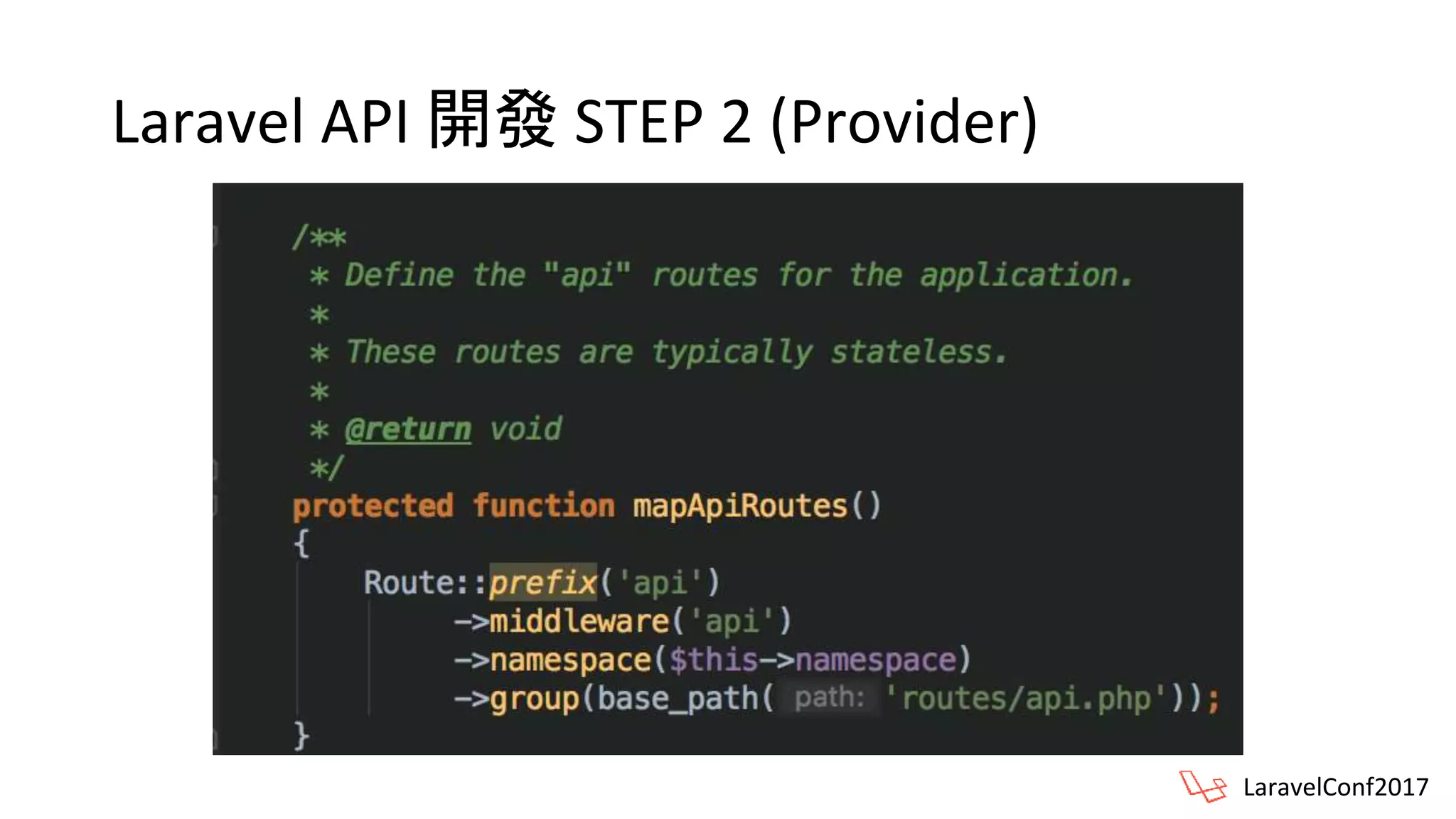 Laravel API 開發 STEP 2 (Provider)

/**
 * Define the "api" routes for the application.
 *
 * These routes are typically stateless.
 *
 * @return void
 */
protected function mapApiRoutes()
{
    Route::prefix('api')
        ->middleware('api')
        ->namespace($this->namespace)
        ->group(base_path( path: 'routes/api.php'));
}

LaravelConf2017